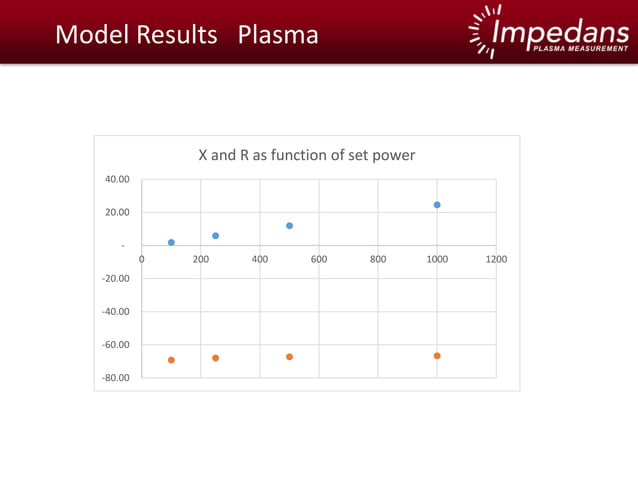 Model Results Plasma

Impedans
PLASMA MEASUREMENT

X and R as function of set power

40.00
20.00
-
-20.00
-40.00
-60.00
-80.00

0 200 400 600 800 1000 1200